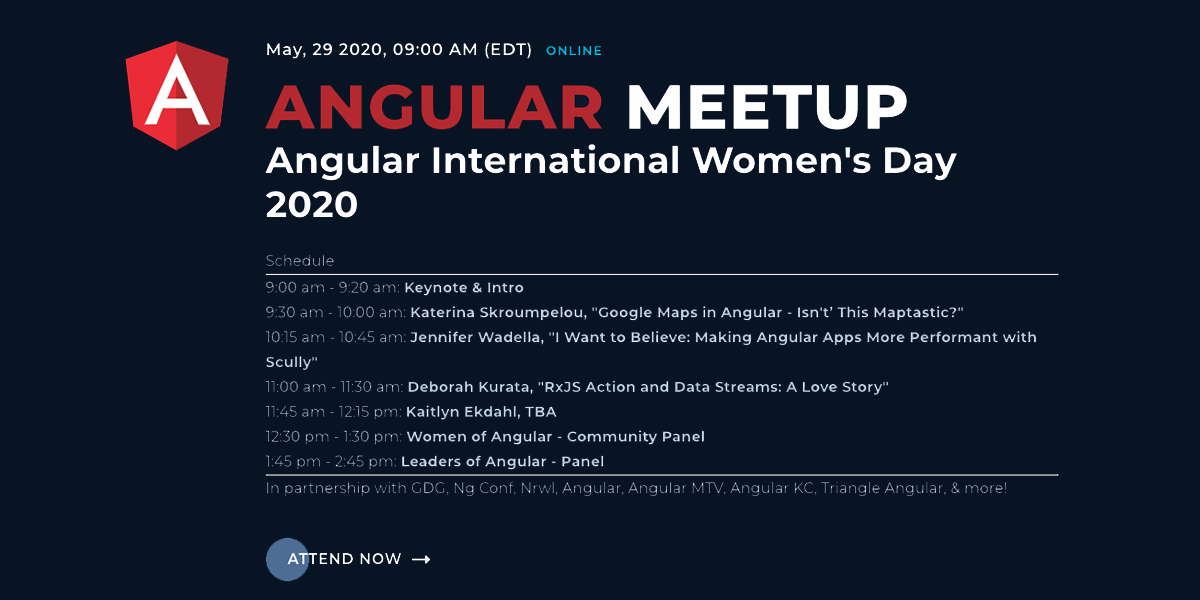 A

May, 29 2020, 09:00 AM (EDT) ONLINE

ANGULAR MEETUP

Angular International Women's Day 2020

Schedule

9:00 am - 9:20 am: Keynote & Intro

9:30 am - 10:00 am: Katerina Skroumpelou, "Google Maps in Angular - Isn't' This Maptastic?"

10:15 am - 10:45 am: Jennifer Wadella, "I Want to Believe: Making Angular Apps More Performant with Scully"

11:00 am - 11:30 am: Deborah Kurata, "RxJS Action and Data Streams: A Love Story"

11:45 am - 12:15 pm: Kaitlyn Ekdahl, TBA

12:30 pm - 1:30 pm: Women of Angular - Community Panel

1:45 pm - 2:45 pm: Leaders of Angular - Panel

In partnership with GDG, Ng Conf, Nrwl, Angular, Angular MTV, Angular KC, Triangle Angular, & more!

ATTEND NOW →